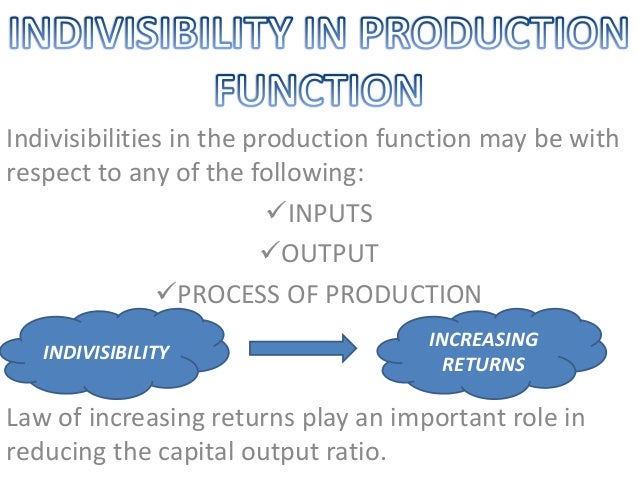 INDIVISIBILITY IN PRODUCTION FUNCTION

Indivisibilities in the production function may be with respect to any of the following:

✓INPUTS
✓OUTPUT
✓PROCESS OF PRODUCTION

INDIVISIBILITY

INCREASING RETURNS

Law of increasing returns play an important role in reducing the capital output ratio.